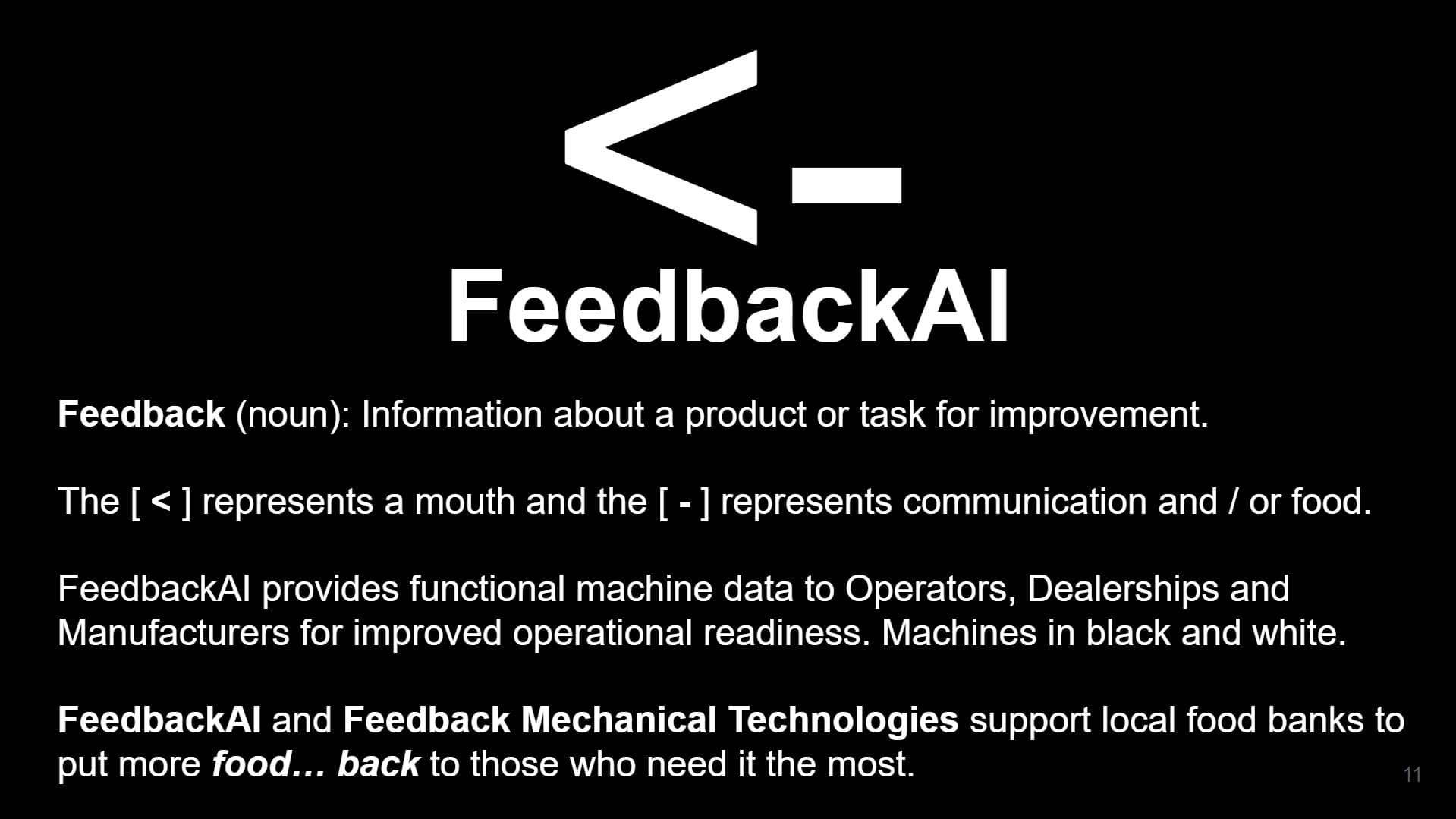 <-

FeedbackAI

Feedback (noun): Information about a product or task for improvement.

The [ < ] represents a mouth and the [ - ] represents communication and / or food.

FeedbackAI provides functional machine data to Operators, Dealerships and Manufacturers for improved operational readiness. Machines in black and white.

FeedbackAI and Feedback Mechanical Technologies support local food banks to put more food… back to those who need it the most.

11